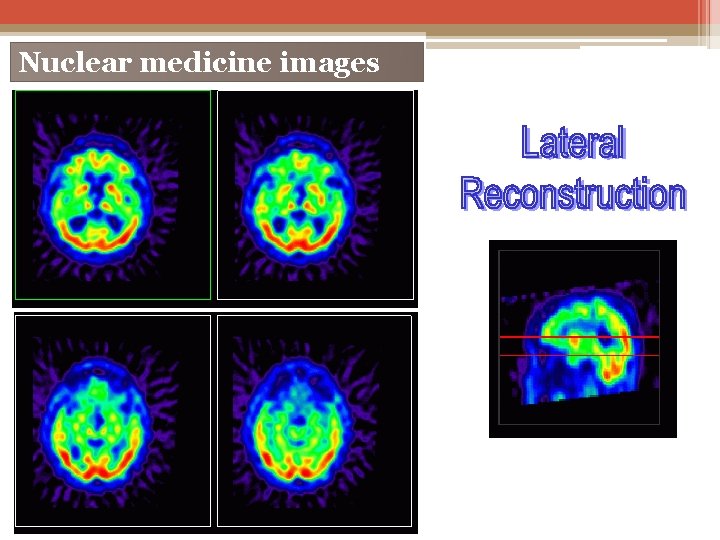 Nuclear medicine images

Lateral Reconstruction